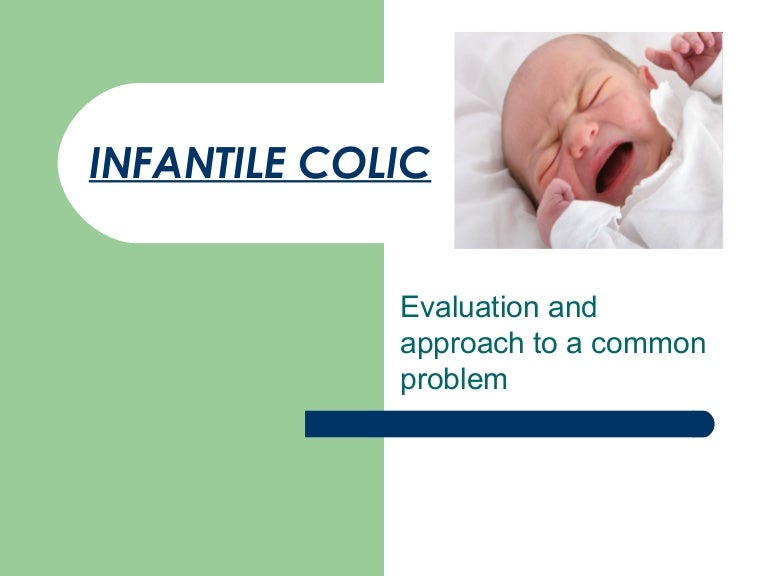 INFANTILE COLIC

Evaluation and approach to a common problem